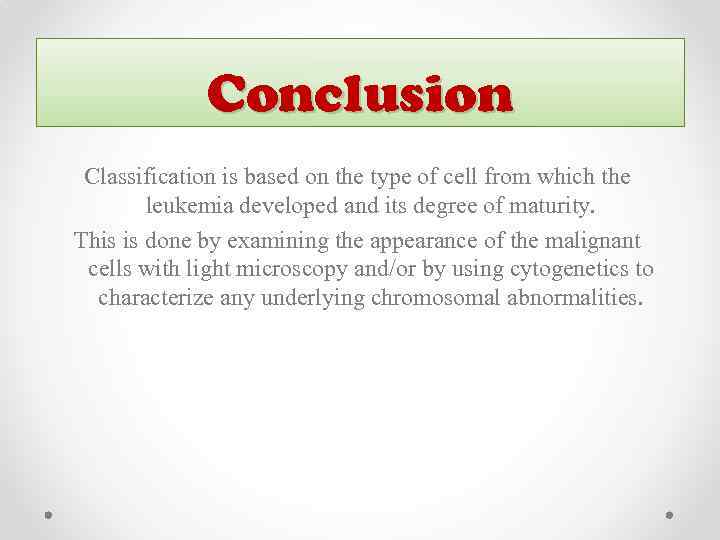 Conclusion

Classification is based on the type of cell from which the leukemia developed and its degree of maturity.

This is done by examining the appearance of the malignant cells with light microscopy and/or by using cytogenetics to characterize any underlying chromosomal abnormalities.